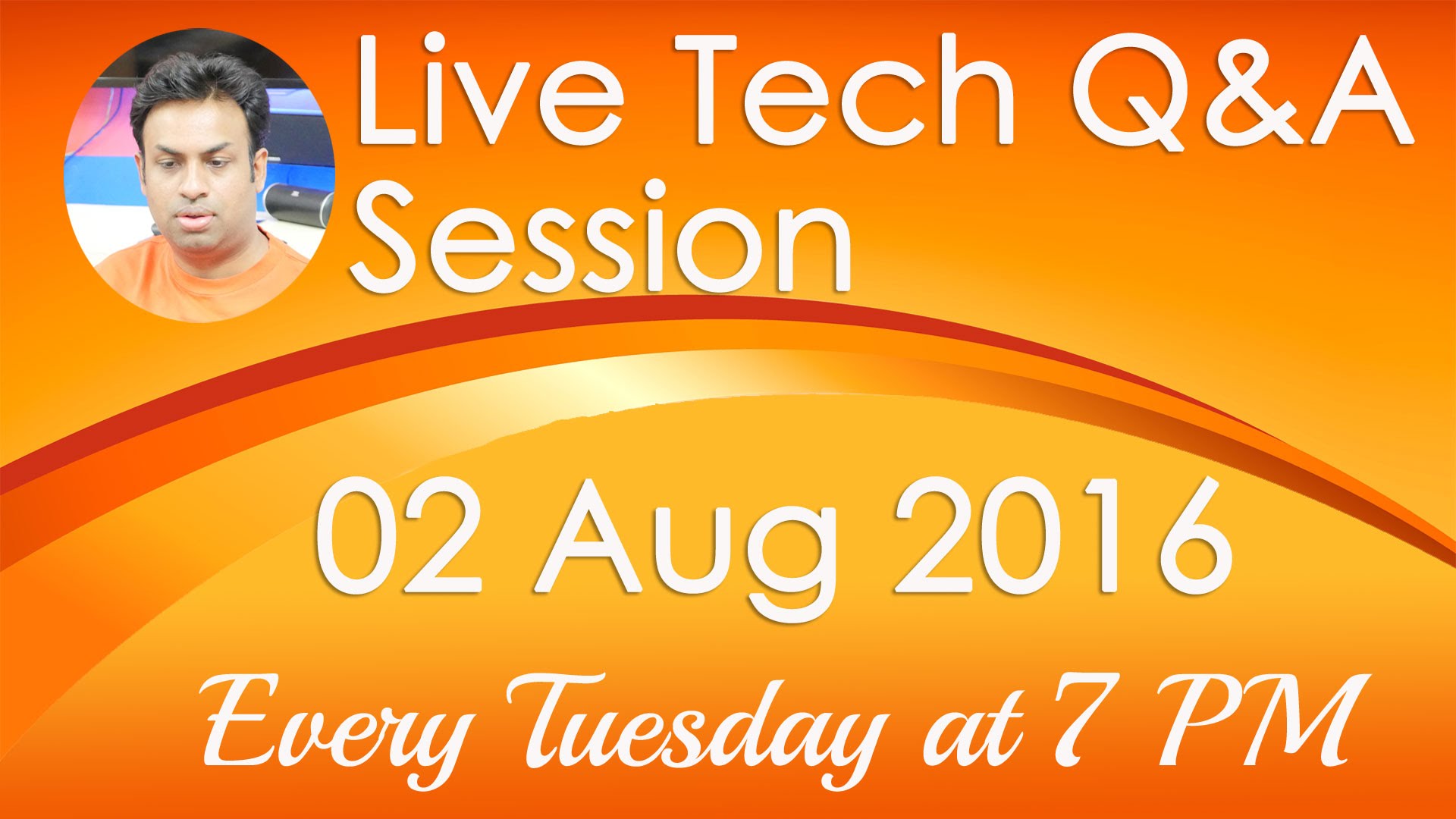 Live Tech Q&A Session

02 Aug 2016

Every Tuesday at 7 PM